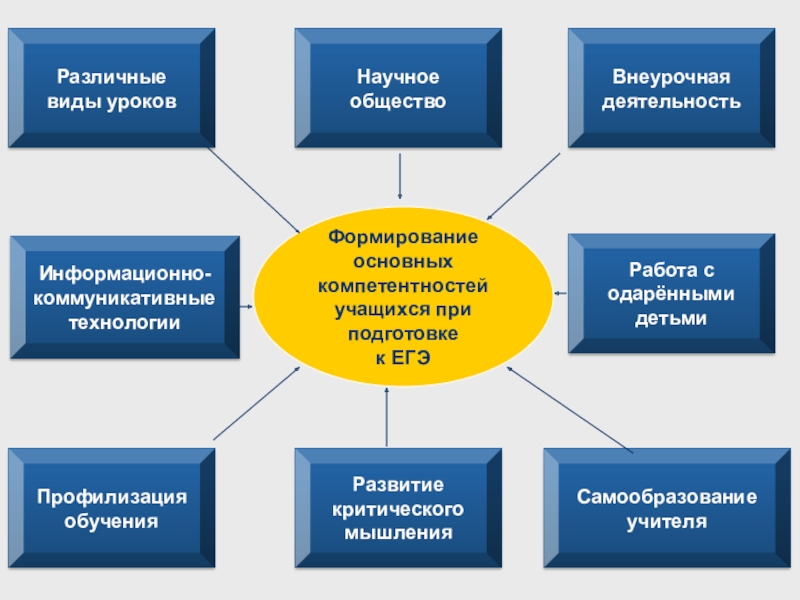 Различные виды уроков

Научное общество

Внеурочная деятельность

Информационно-коммуникативные технологии

Формирование основных компетентностей учащихся при подготовке к ЕГЭ

Работа с одарёнными детьми

Профилизация обучения

Развитие критического мышления

Самообразование учителя